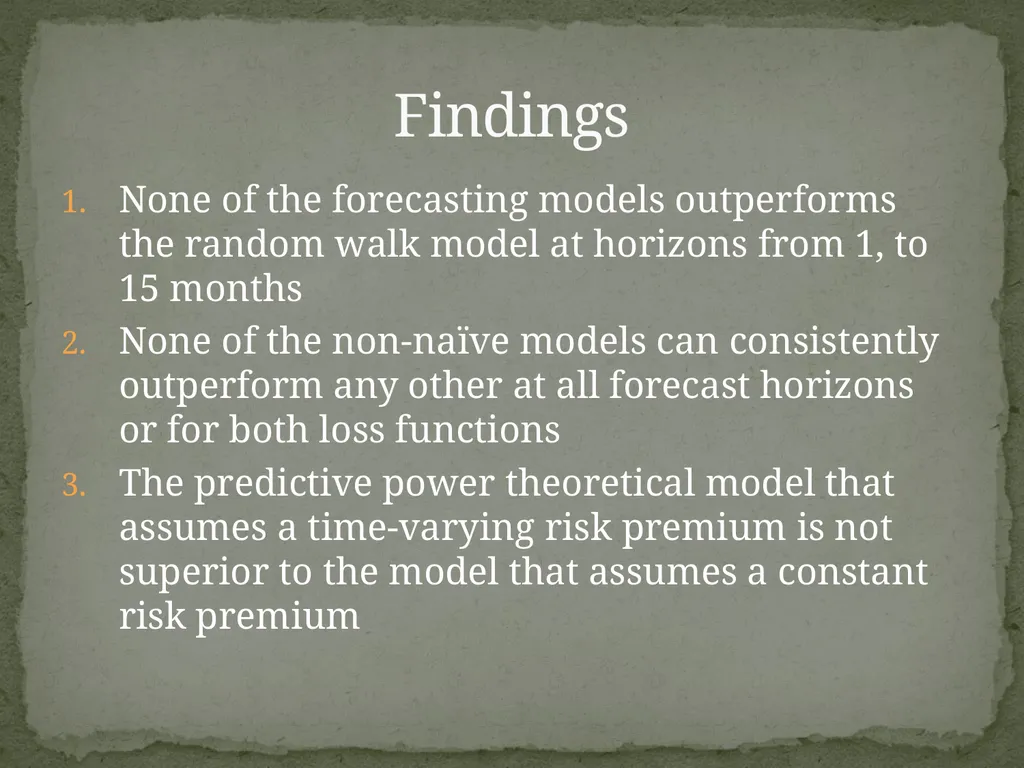 Findings

1. None of the forecasting models outperforms the random walk model at horizons from 1, to 15 months
2. None of the non-naïve models can consistently outperform any other at all forecast horizons or for both loss functions
3. The predictive power theoretical model that assumes a time-varying risk premium is not superior to the model that assumes a constant risk premium